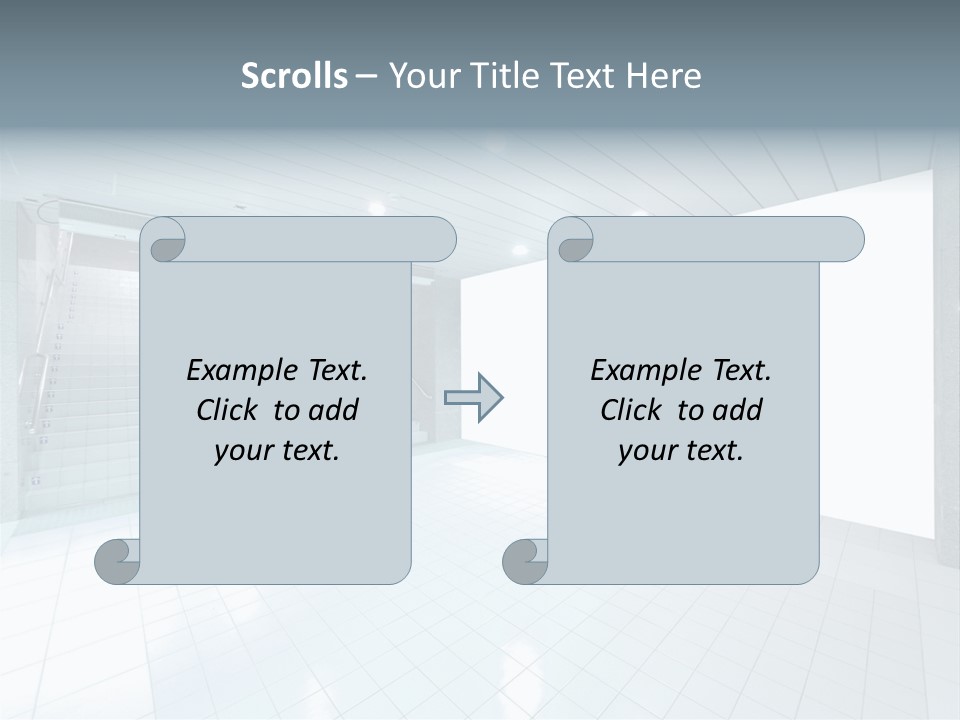 Scrolls – Your Title Text Here

Example Text. Click to add your text.

Example Text. Click to add your text.